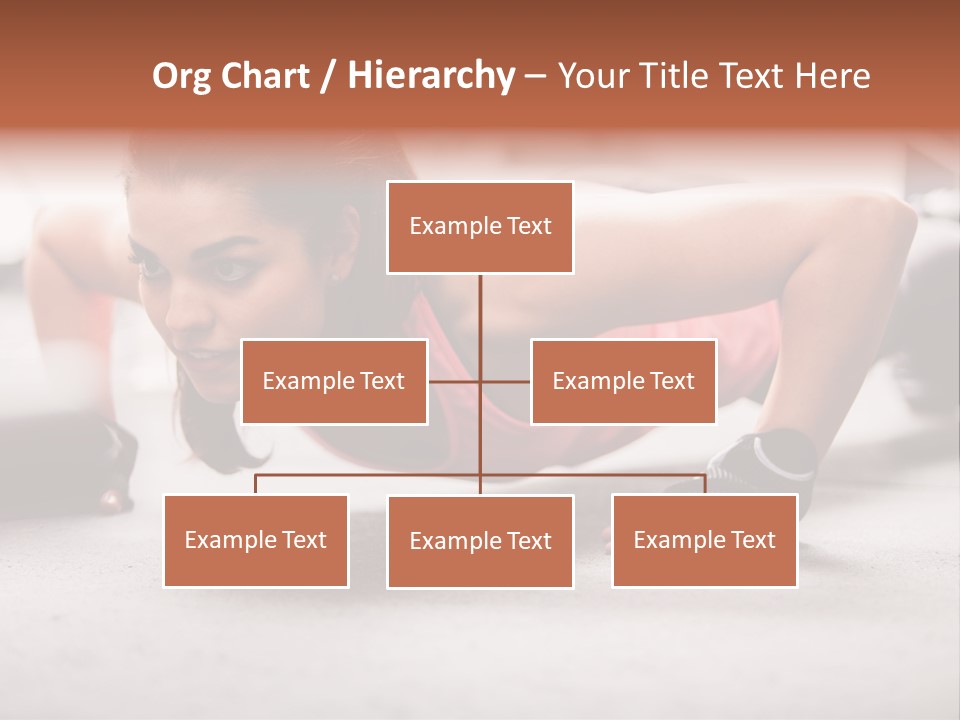 Org Chart / Hierarchy – Your Title Text Here

Example Text

Example Text

Example Text

Example Text

Example Text

Example Text